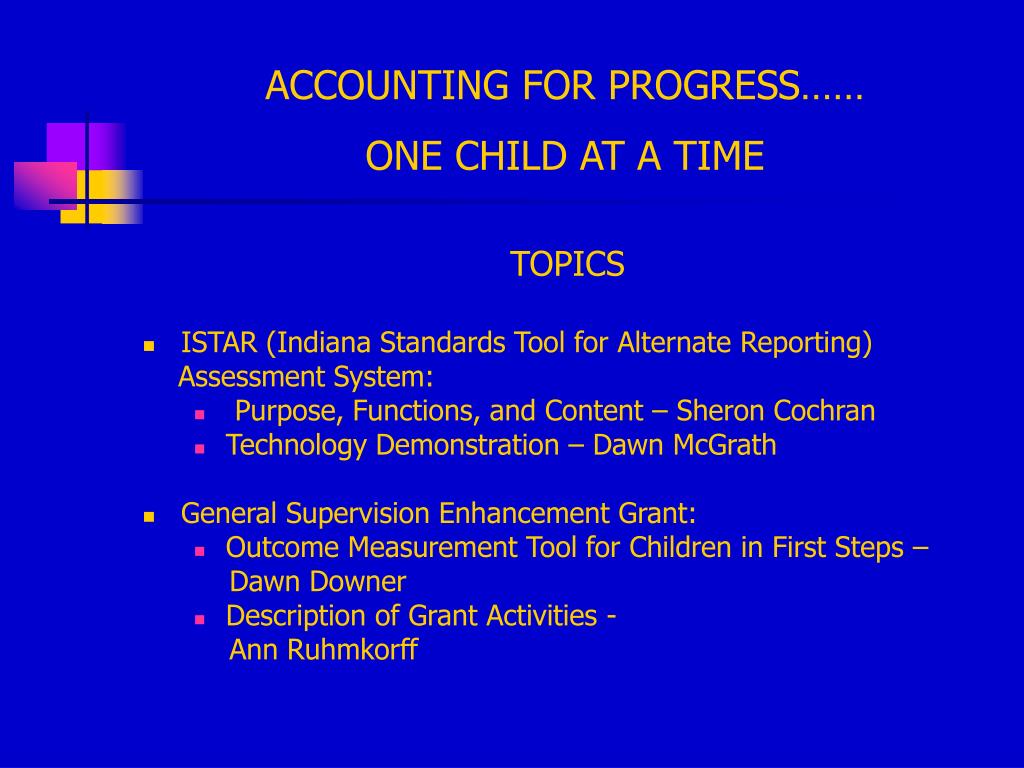 ACCOUNTING FOR PROGRESS……

ONE CHILD AT A TIME

TOPICS

- ISTAR (Indiana Standards Tool for Alternate Reporting) Assessment System:
  - Purpose, Functions, and Content – Sheron Cochran
  - Technology Demonstration – Dawn McGrath

- General Supervision Enhancement Grant:
  - Outcome Measurement Tool for Children in First Steps – Dawn Downer
  - Description of Grant Activities - Ann Ruhmkorff